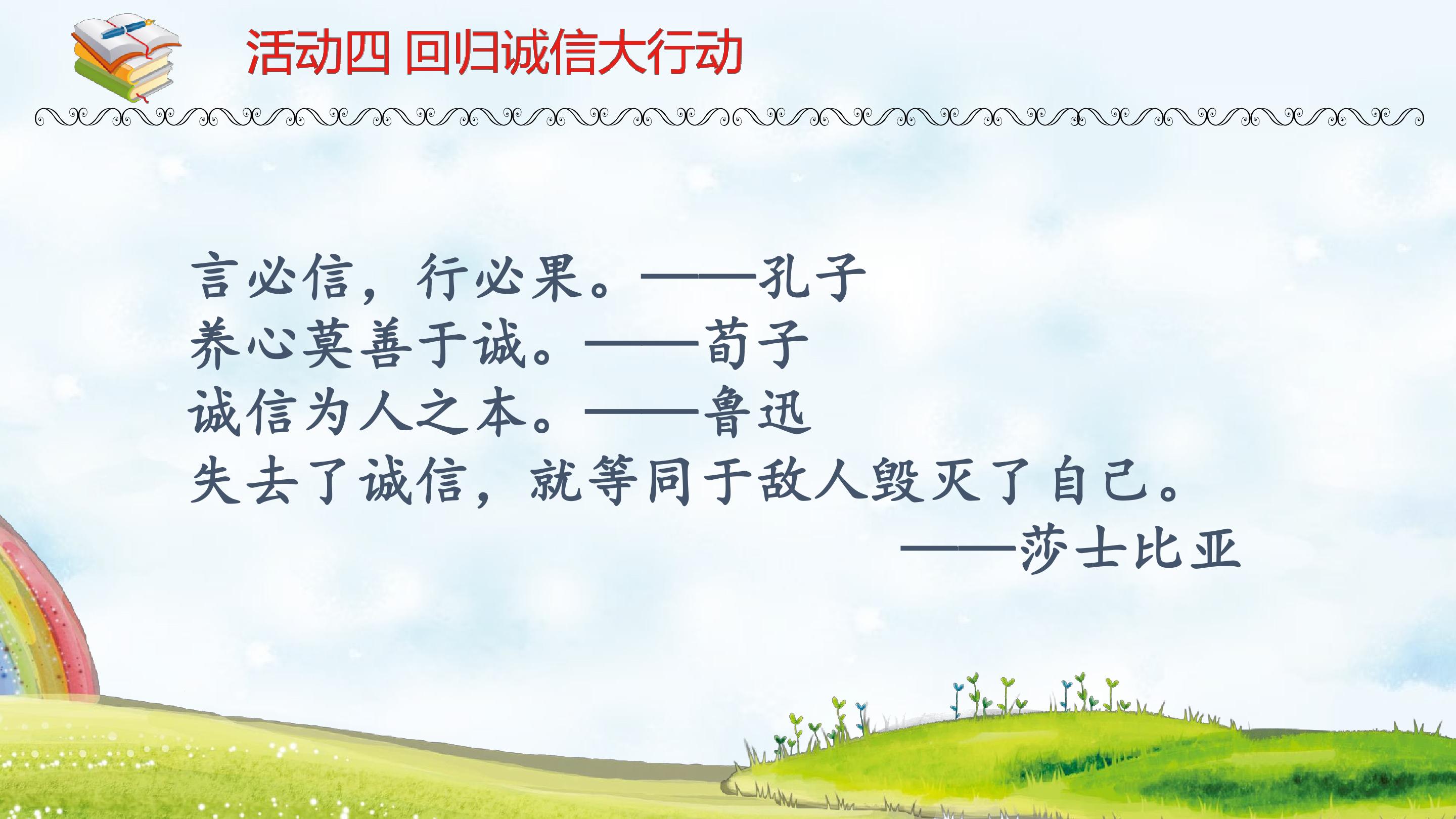 活动四 回归诚信大行动

言必信，行必果。——孔子
养心莫善于诚。——荀子
诚信为人之本。——鲁迅
失去了诚信，就等同于敌人毁灭了自己。
——莎士比亚